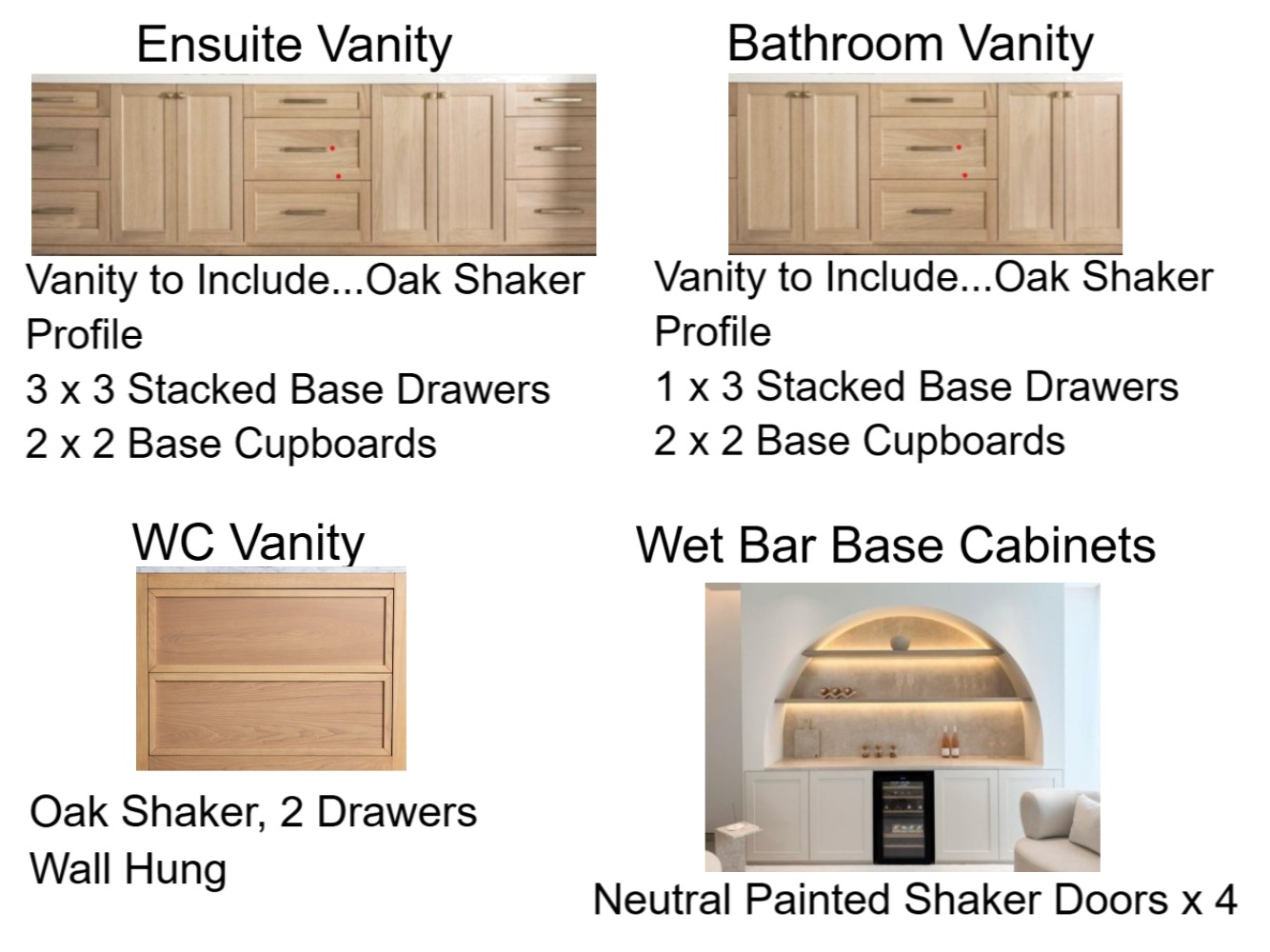 Ensuite Vanity

Vanity to Include...Oak Shaker Profile
3 x 3 Stacked Base Drawers
2 x 2 Base Cupboards

Bathroom Vanity

Vanity to Include...Oak Shaker Profile
1 x 3 Stacked Base Drawers
2 x 2 Base Cupboards

WC Vanity

Oak Shaker, 2 Drawers
Wall Hung

Wet Bar Base Cabinets

Neutral Painted Shaker Doors x 4